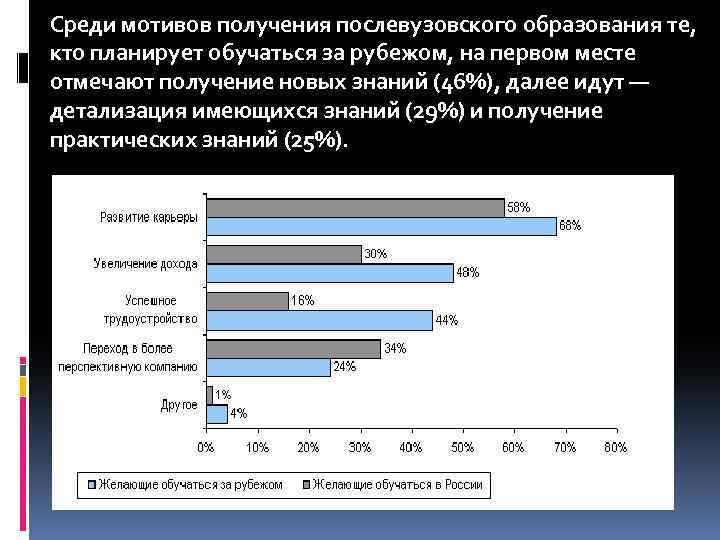 Среди мотивов получения послевузовского образования те, кто планирует обучаться за рубежом, на первом месте отмечают получение новых знаний (46%), далее идут — детализация имеющихся знаний (29%) и получение практических знаний (25%).

Развитие карьеры
58%
68%
Увеличение дохода
30%
48%
Успешное трудоустройство
16%
44%
Переход в более перспективную компанию
34%
24%
Другое
1%
4%

0% 10% 20% 30% 40% 50% 60% 70% 80%

Желающие обучаться за рубежом
Желающие обучаться в России